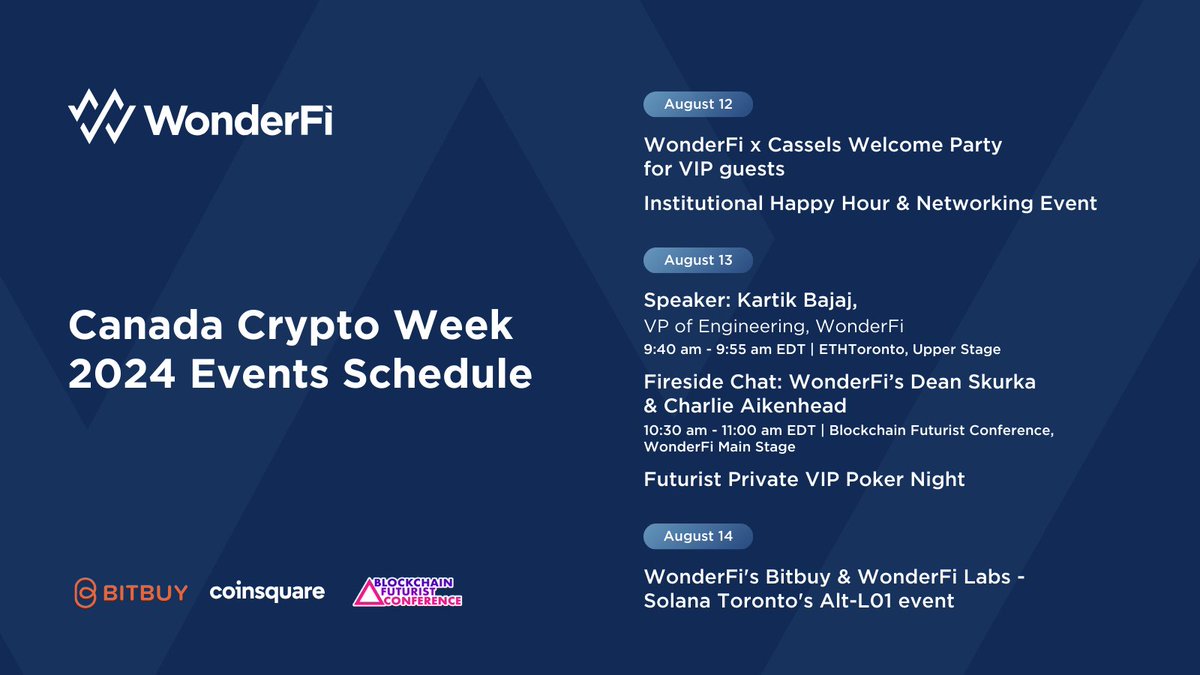 WonderFi

Canada Crypto Week 2024 Events Schedule

BITBUY coinsquare BLOCKCHAIN FUTURIST CONFERENCE

August 12

WonderFi x Cassels Welcome Party for VIP guests

Institutional Happy Hour & Networking Event

August 13

Speaker: Kartik Bajaj,
VP of Engineering, WonderFi
9:40 am - 9:55 am EDT | ETHToronto, Upper Stage

Fireside Chat: WonderFi's Dean Skurka & Charlie Aikenhead
10:30 am - 11:00 am EDT | Blockchain Futurist Conference, WonderFi Main Stage

Futurist Private VIP Poker Night

August 14

WonderFi's Bitbuy & WonderFi Labs - Solana Toronto's Alt-L01 event